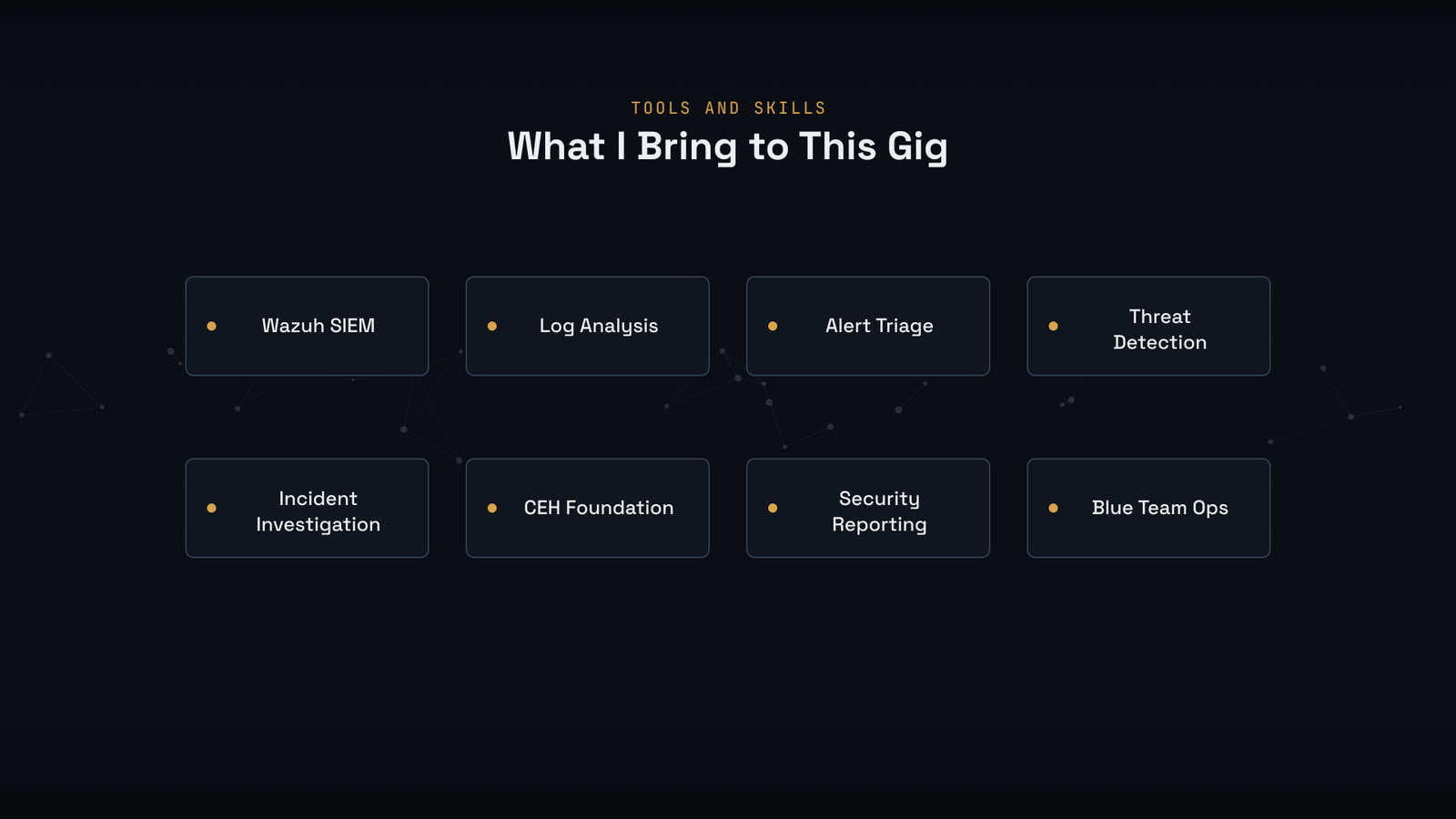 TOOLS AND SKILLS

What I Bring to This Gig

Wazuh SIEM

Log Analysis

Alert Triage

Threat Detection

Incident Investigation

CEH Foundation

Security Reporting

Blue Team Ops